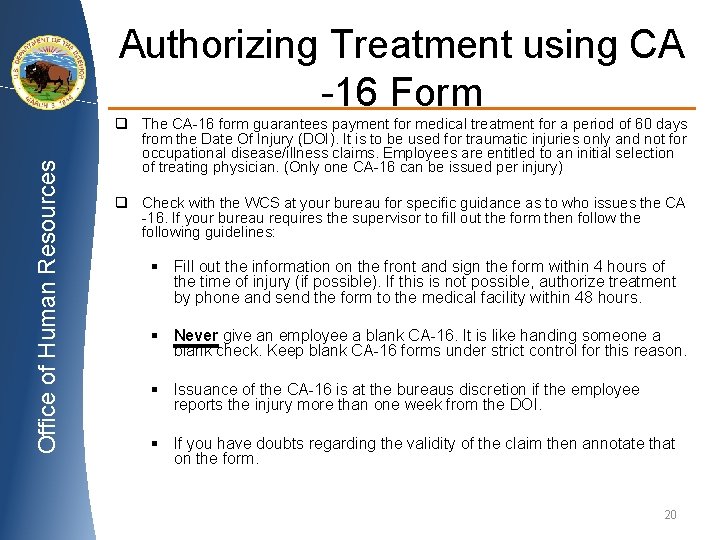 U.S. DEPARTMENT OF THE INTERIOR
MARCH 3, 1849

Office of Human Resources

Authorizing Treatment using CA -16 Form

❑ The CA-16 form guarantees payment for medical treatment for a period of 60 days from the Date Of Injury (DOI). It is to be used for traumatic injuries only and not for occupational disease/illness claims. Employees are entitled to an initial selection of treating physician. (Only one CA-16 can be issued per injury)

❑ Check with the WCS at your bureau for specific guidance as to who issues the CA -16. If your bureau requires the supervisor to fill out the form then follow the following guidelines:

▪ Fill out the information on the front and sign the form within 4 hours of the time of injury (if possible). If this is not possible, authorize treatment by phone and send the form to the medical facility within 48 hours.

▪ Never give an employee a blank CA-16. It is like handing someone a blank check. Keep blank CA-16 forms under strict control for this reason.

▪ Issuance of the CA-16 is at the bureaus discretion if the employee reports the injury more than one week from the DOI.

▪ If you have doubts regarding the validity of the claim then annotate that on the form.

20